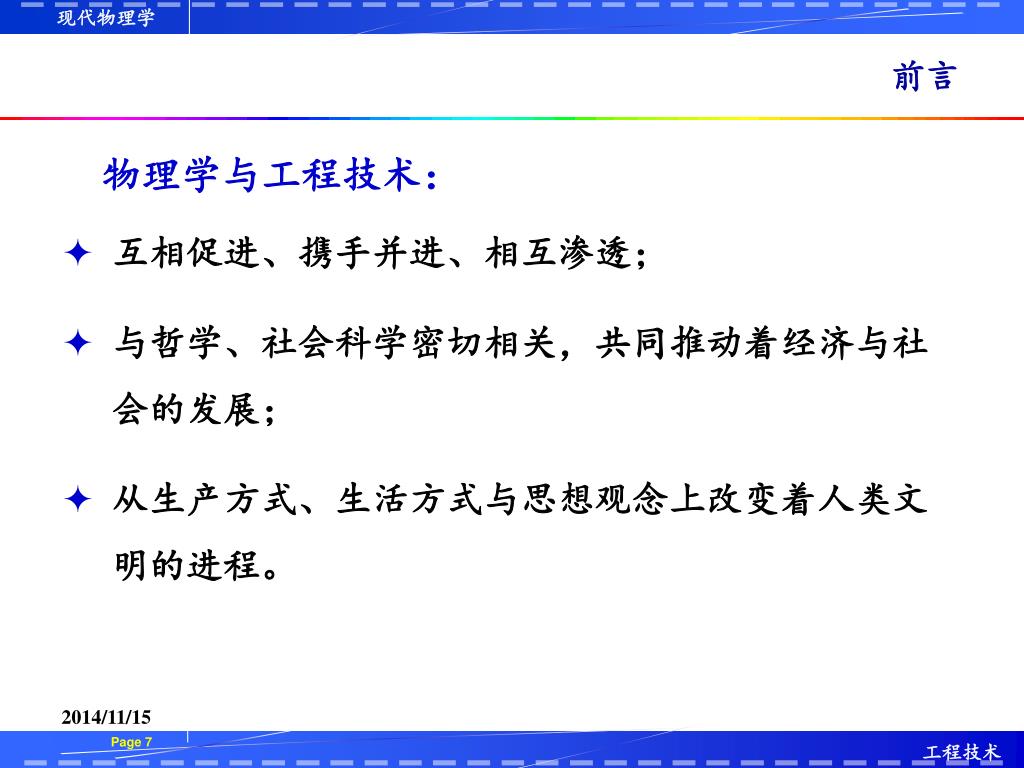 现代物理学

前言

物理学与工程技术：

✦ 互相促进、携手并进、相互渗透；

✦ 与哲学、社会科学密切相关，共同推动着经济与社会的发展；

✦ 从生产方式、生活方式与思想观念上改变着人类文明的进程。

2014/11/15

Page 7

工程技术